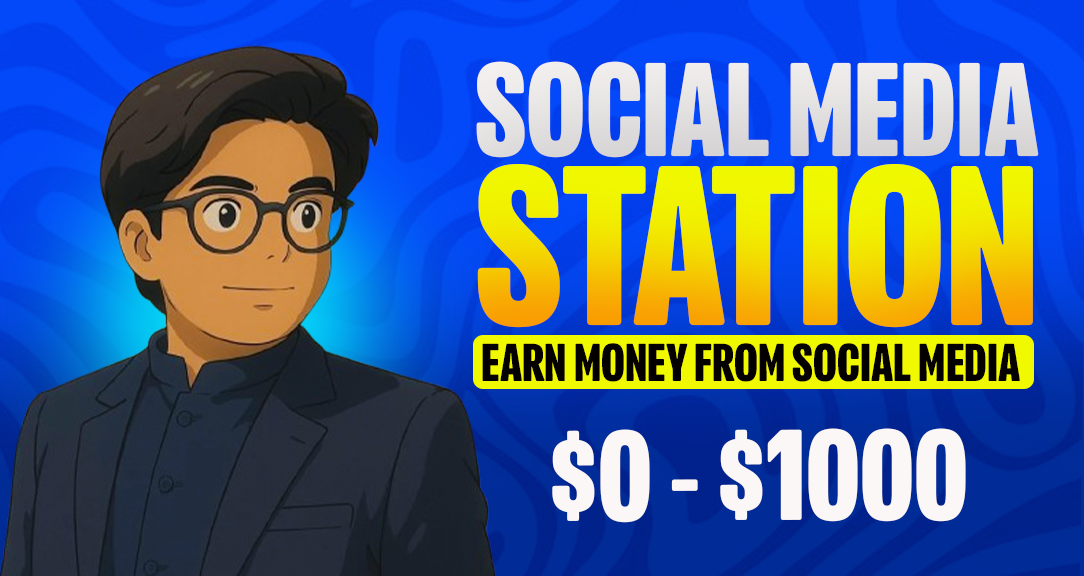 SOCIAL MEDIA
STATION
EARN MONEY FROM SOCIAL MEDIA
\$0 - \$1000